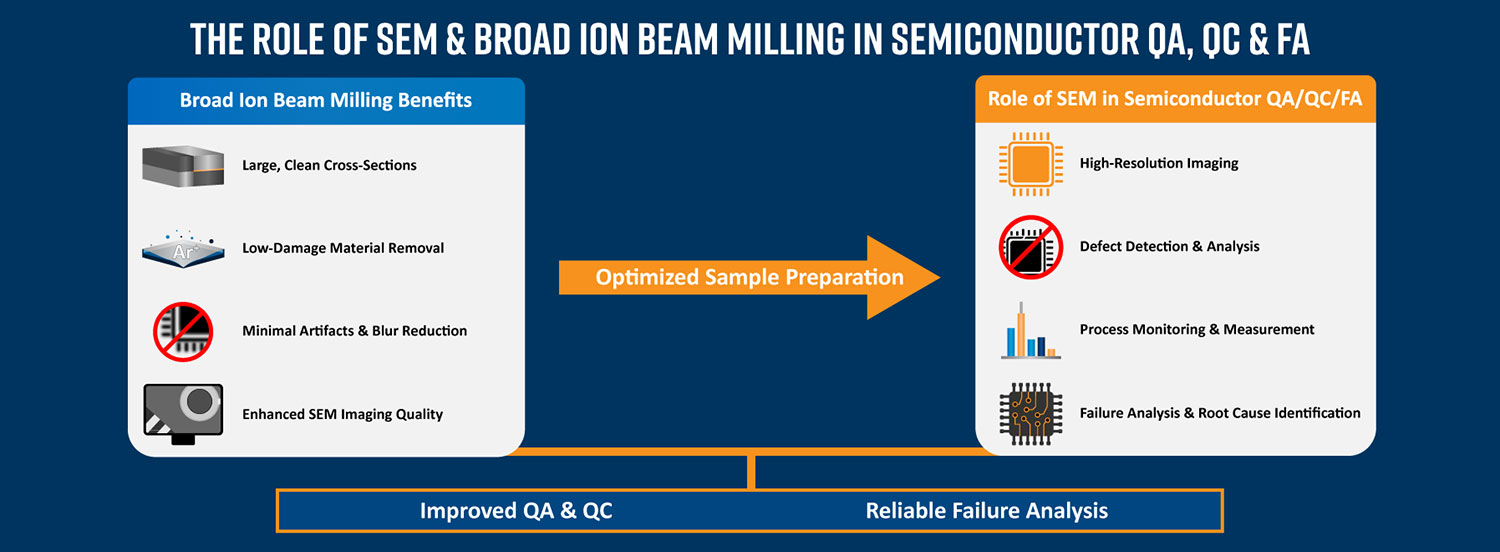 THE ROLE OF SEM & BROAD ION BEAM MILLING IN SEMICONDUCTOR QA, QC & FA

Broad Ion Beam Milling Benefits

Large, Clean Cross-Sections

Ar⁺

Low-Damage Material Removal

Minimal Artifacts & Blur Reduction

Enhanced SEM Imaging Quality

Optimized Sample Preparation

Role of SEM in Semiconductor QA/QC/FA

High-Resolution Imaging

Defect Detection & Analysis

Process Monitoring & Measurement

Failure Analysis & Root Cause Identification

Improved QA & QC

Reliable Failure Analysis